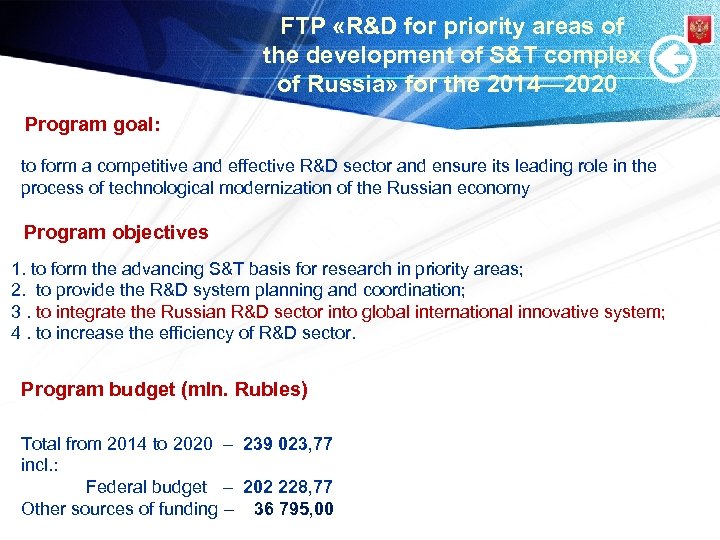 FTP «R&D for priority areas of the development of S&T complex of Russia» for the 2014—2020

Program goal:

to form a competitive and effective R&D sector and ensure its leading role in the process of technological modernization of the Russian economy

Program objectives

1. to form the advancing S&T basis for research in priority areas;
2. to provide the R&D system planning and coordination;
3 . to integrate the Russian R&D sector into global international innovative system;
4 . to increase the efficiency of R&D sector.

Program budget (mln. Rubles)

Total from 2014 to 2020 – 239 023,77
incl.:
Federal budget – 202 228,77
Other sources of funding – 36 795,00